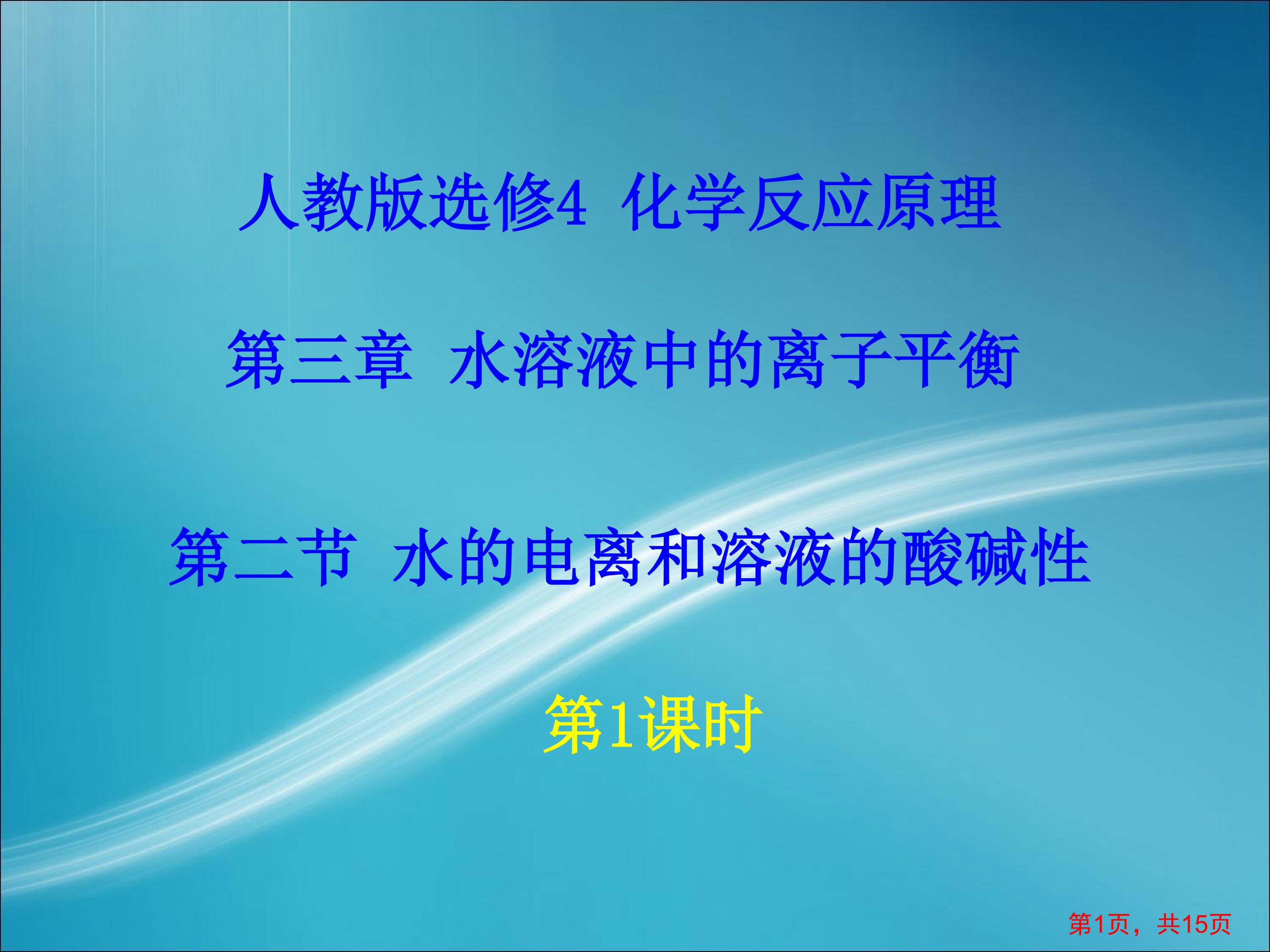 人教版选修4 化学反应原理

第三章 水溶液中的离子平衡

第二节 水的电离和溶液的酸碱性

第1课时

第1页，共15页